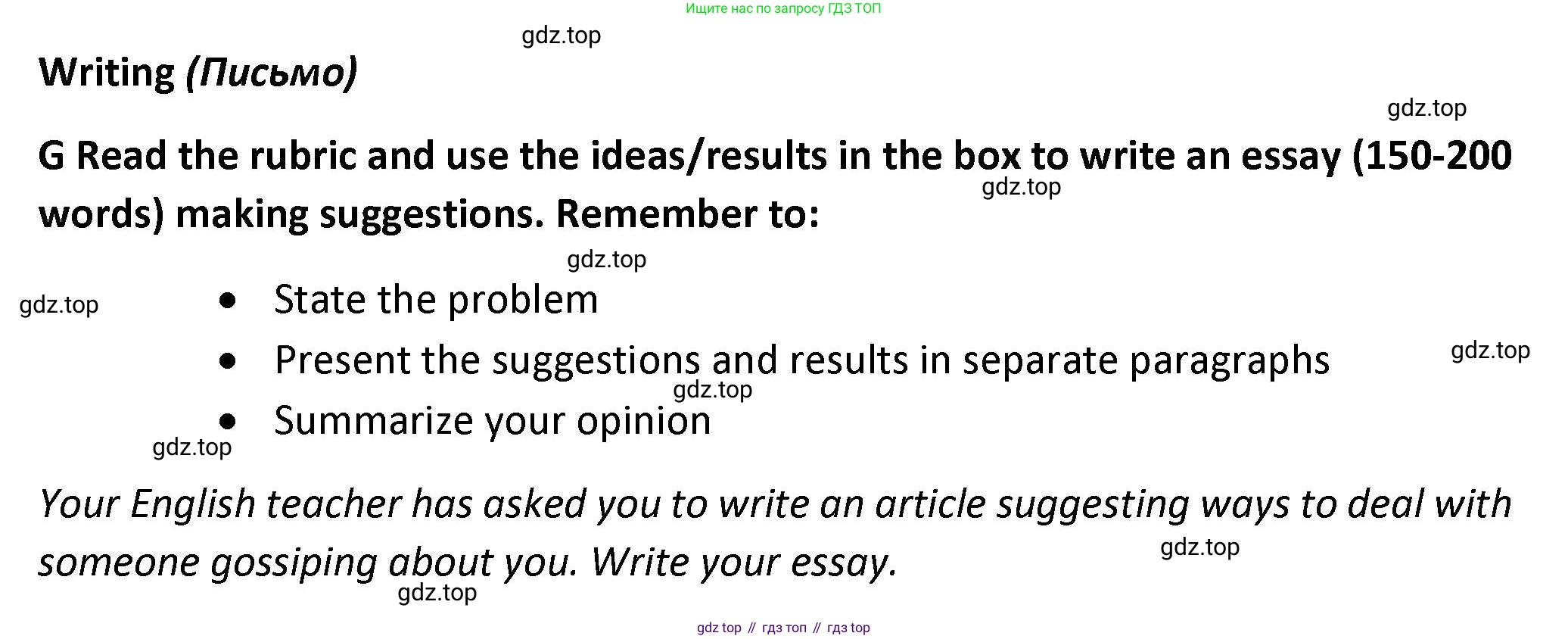 Ищите нас по запросу ГДЗ ТОП

gdz.top

Writing (Письмо)

gdz.top

G Read the rubric and use the ideas/results in the box to write an essay (150-200 words) making suggestions. Remember to:

gdz.top

gdz.top

gdz.top

- State the problem
- Present the suggestions and results in separate paragraphs
- Summarize your opinion

gdz.top

gdz.top

gdz.top

Your English teacher has asked you to write an article suggesting ways to deal with someone gossiping about you. Write your essay.

gdz.top

gdz.top

gdz top // гдз топ // гдз top